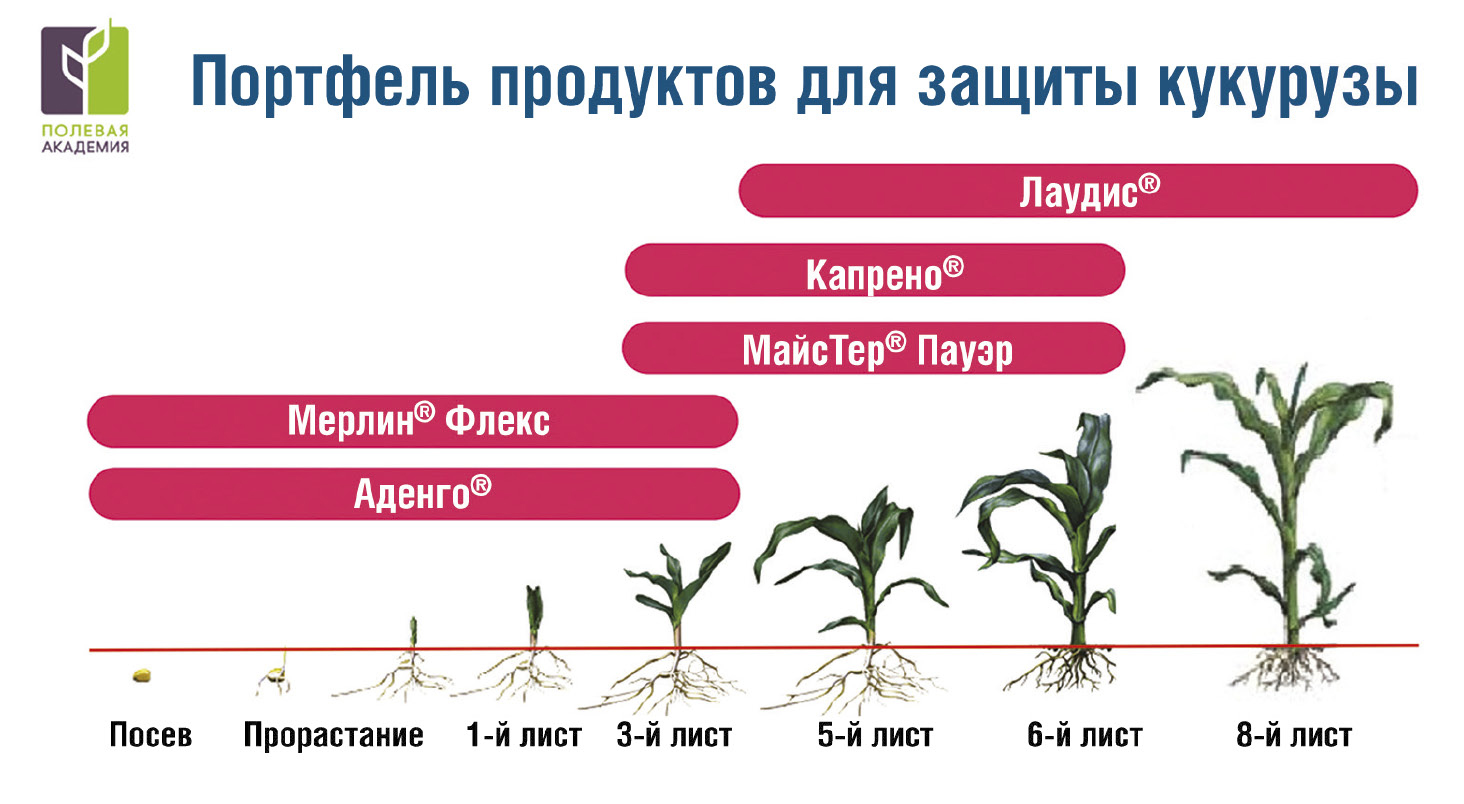 ПОЛЕВАЯ АКАДЕМИЯ

Портфель продуктов для защиты кукурузы

Лаудис®

Капрено®

МайсТер® Пауэр

Мерлин® Флекс

Аденго®

Посев Прорастание 1-й лист 3-й лист 5-й лист 6-й лист 8-й лист